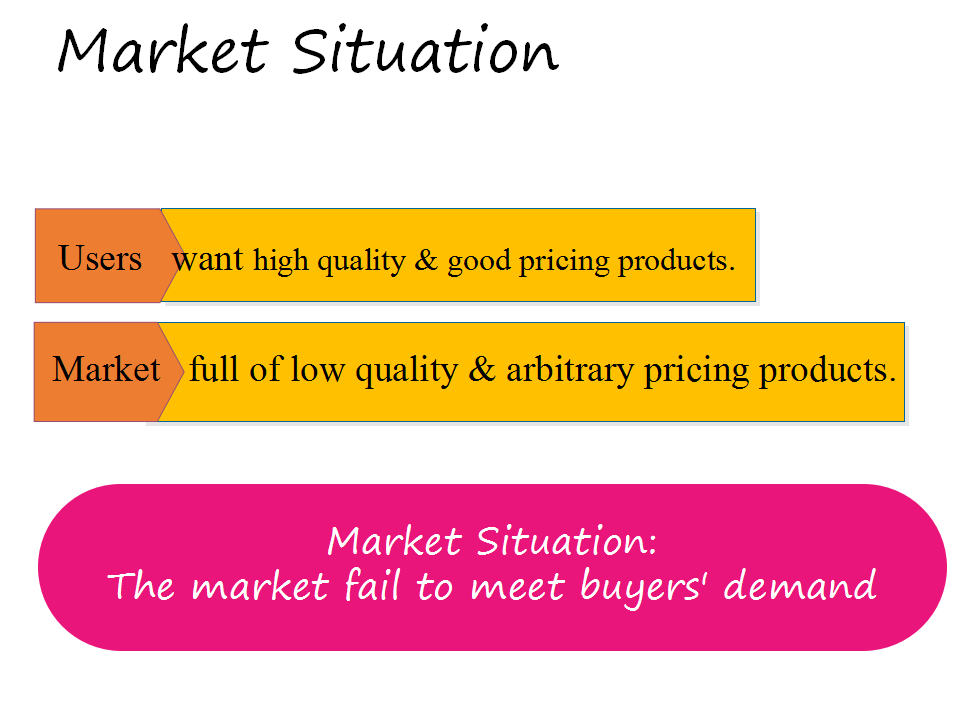 Market Situation

Users want high quality & good pricing products.

Market full of low quality & arbitrary pricing products.

Market Situation:
The market fail to meet buyers' demand